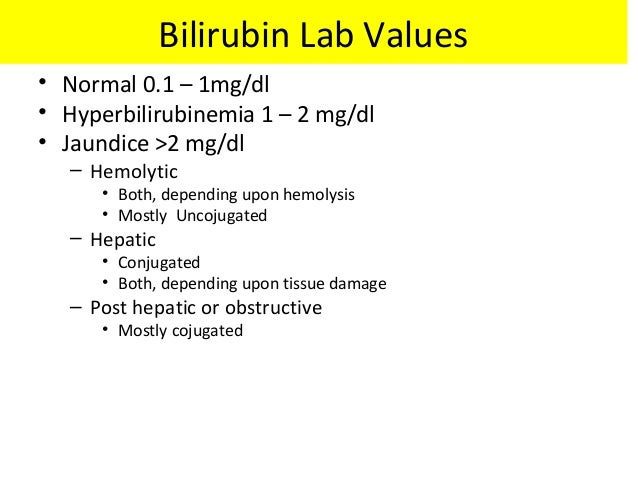 Bilirubin Lab Values

• Normal 0.1 – 1mg/dl
• Hyperbilirubinemia 1 – 2 mg/dl
• Jaundice >2 mg/dl
  – Hemolytic
    • Both, depending upon hemolysis
    • Mostly Uncojugated
  – Hepatic
    • Conjugated
    • Both, depending upon tissue damage
  – Post hepatic or obstructive
    • Mostly cojugated